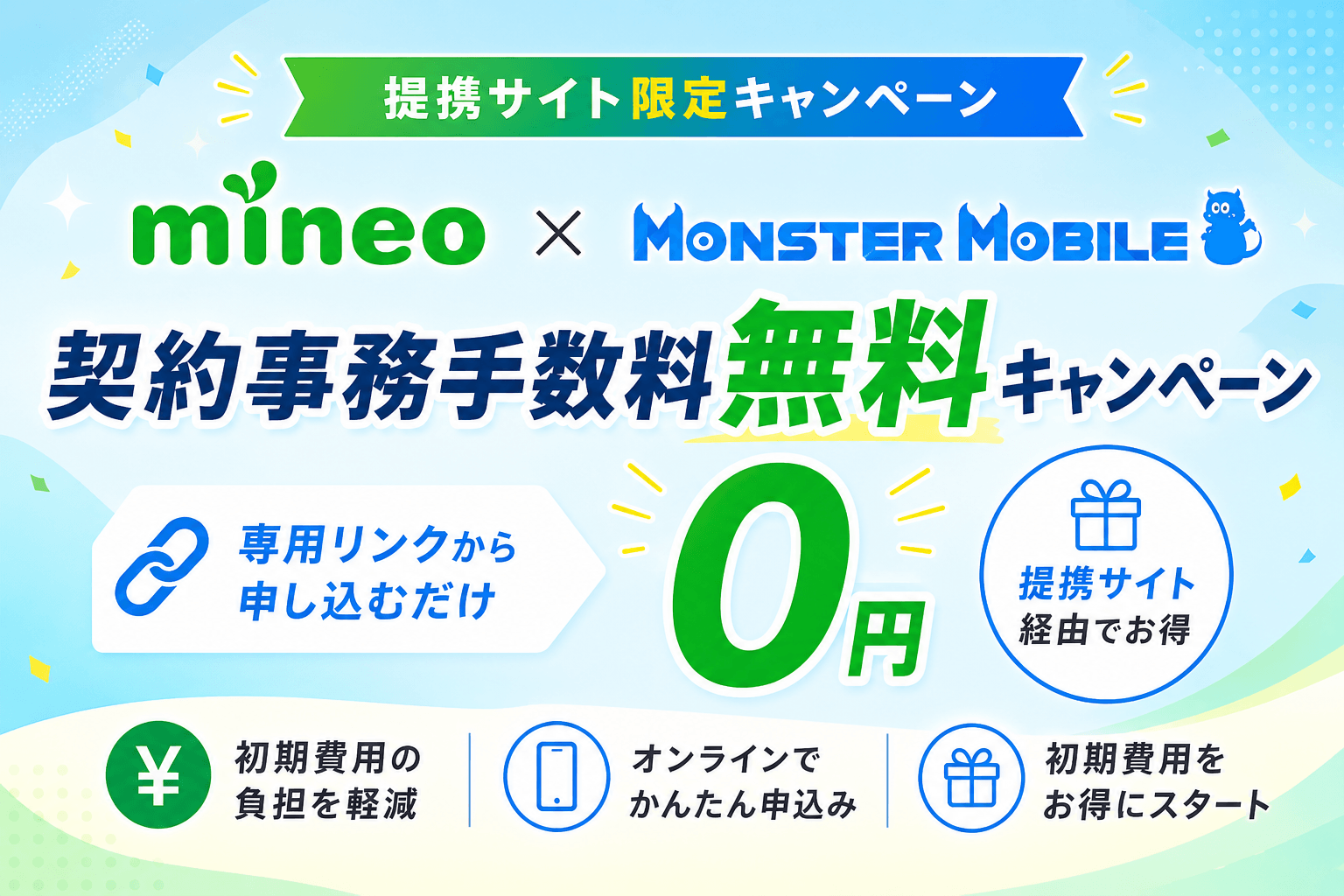 提携サイト限定キャンペーン

mineo × MONSTER MOBILE

契約事務手数料無料キャンペーン

専用リンクから申し込むだけ

0円

提携サイト経由でお得

¥

初期費用の負担を軽減

オンラインでかんたん申込み

初期費用をお得にスタート